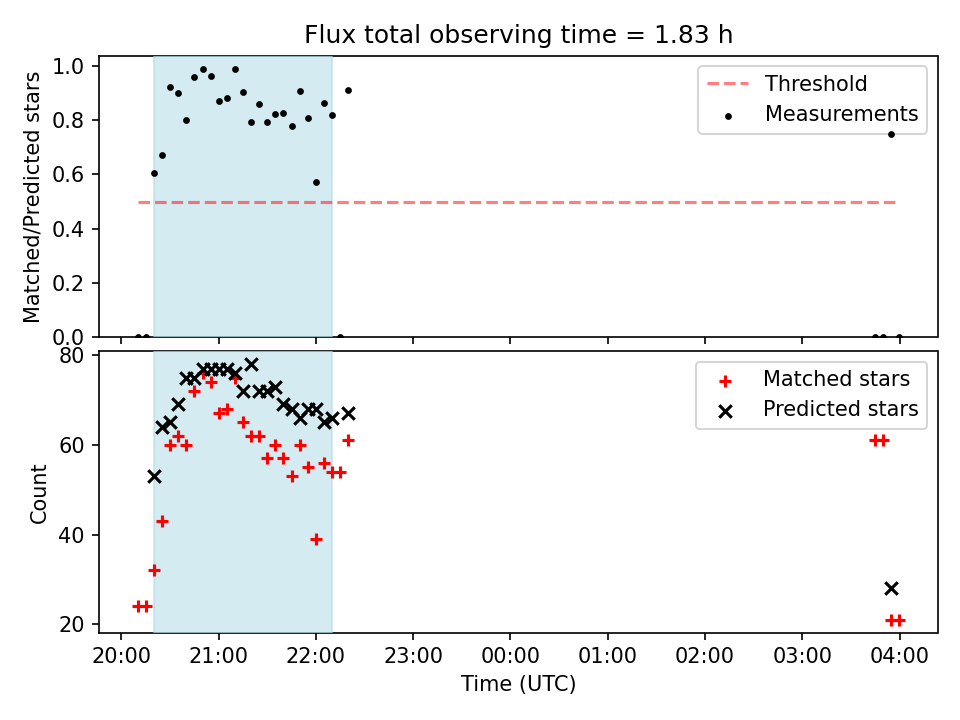 Flux total observing time = 1.83 h

Matched/Predicted stars

1.0
0.8
0.6
0.4
0.2
0.0

Threshold
Measurements

Count

80
60
40
20

Matched stars
Predicted stars

20:00 21:00 22:00 23:00 00:00 01:00 02:00 03:00 04:00

Time (UTC)